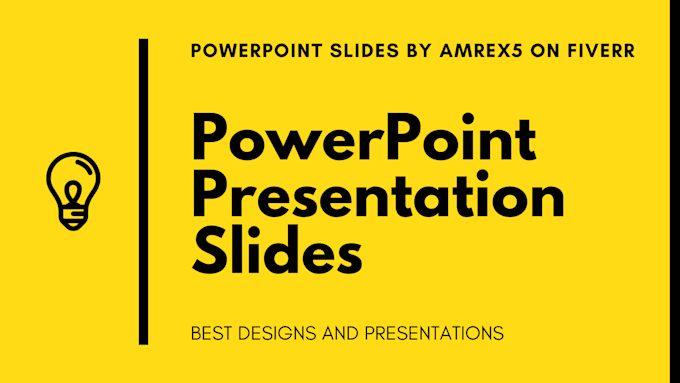 POWERPOINT SLIDES BY AMREX5 ON FIVERR

PowerPoint Presentation Slides

BEST DESIGNS AND PRESENTATIONS